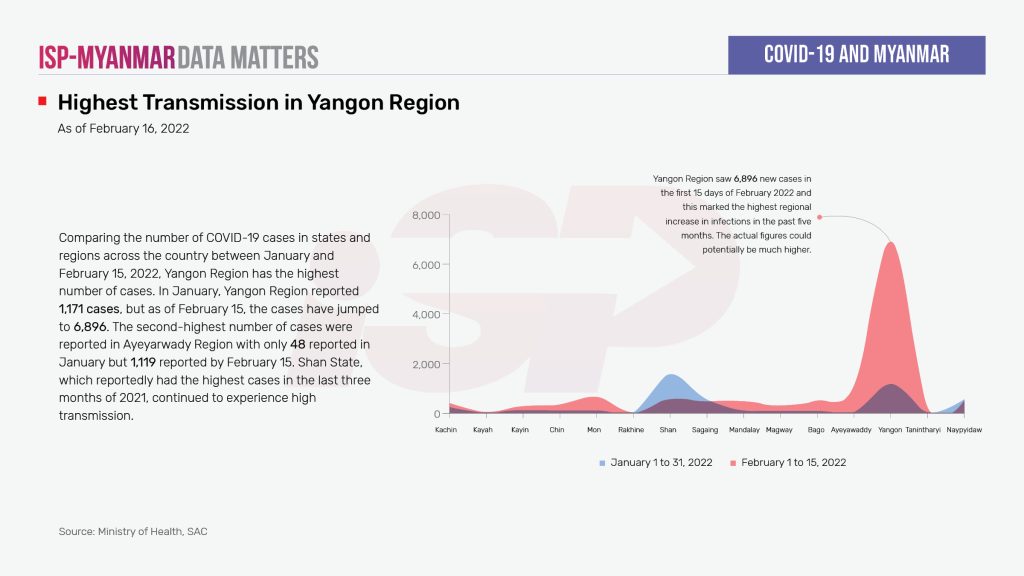 ISP-MYANMAR DATA MATTERS

COVID-19 AND MYANMAR

Highest Transmission in Yangon Region

As of February 16, 2022

Comparing the number of COVID-19 cases in states and regions across the country between January and February 15, 2022, Yangon Region has the highest number of cases. In January, Yangon Region reported 1,171 cases, but as of February 15, the cases have jumped to 6,896. The second-highest number of cases were reported in Ayeyarwady Region with only 48 reported in January but 1,119 reported by February 15. Shan State, which reportedly had the highest cases in the last three months of 2021, continued to experience high transmission.

Yangon Region saw 6,896 new cases in the first 15 days of February 2022 and this marked the highest regional increase in infections in the past five months. The actual figures could potentially be much higher.

8,000
6,000
4,000
2,000
0

Kachin Kayah Kayin Chin Mon Rakhine Shan Sagaing Mandalay Magway Bago Ayeyawaddy Yangon Tanintharyi Naypyidaw

January 1 to 31, 2022 February 1 to 15, 2022

Source: Ministry of Health, SAC